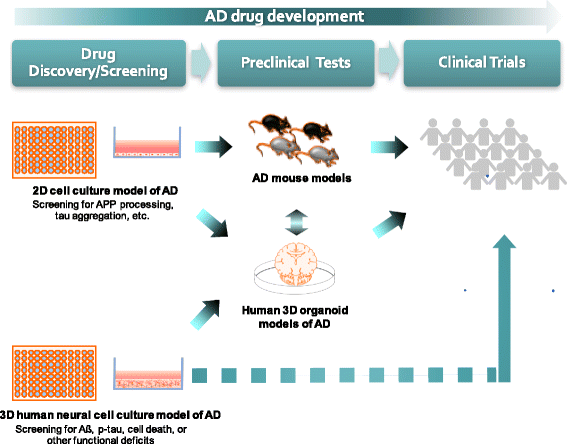 AD drug development

Drug Discovery/Screening

Preclinical Tests

Clinical Trials

2D cell culture model of AD
Screening for APP processing, tau aggregation, etc.

AD mouse models

Human 3D organoid models of AD

3D human neural cell culture model of AD
Screening for Aß, p-tau, cell death, or other functional deficits